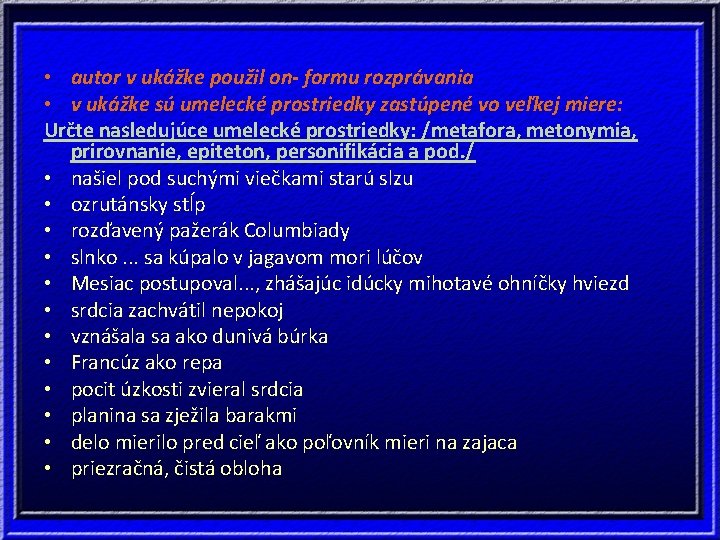 • autor v ukážke použil on- formu rozprávania
• v ukážke sú umelecké prostriedky zastúpené vo veľkej miere:

Určte nasledujúce umelecké prostriedky: /metafora, metonymia, prirovnanie, epiteton, personifikácia a pod./

• našiel pod suchými viečkami starú slzu
• ozrutánsky stĺp
• rozďavený pažerák Columbiady
• slnko ... sa kúpalo v jagavom mori lúčov
• Mesiac postupoval..., zhášajúc idúcky mihotavé ohníčky hviezd
• srdcia zachvátil nepokoj
• vznášala sa ako dunivá búrka
• Francúz ako repa
• pocit úzkosti zvieral srdcia
• planina sa zježila barakmi
• delo mierilo pred cieľ ako poľovník mieri na zajaca
• priezračná, čistá obloha